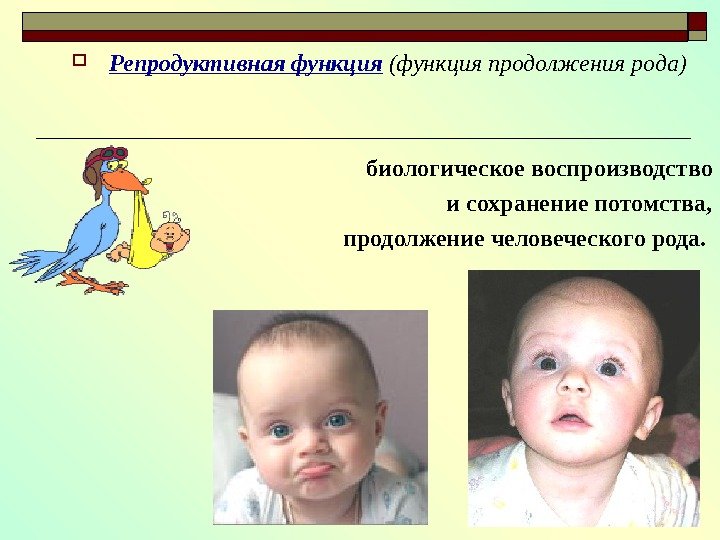 Репродуктивная функция (функция продолжения рода)

биологическое воспроизводство
и сохранение потомства,
продолжение человеческого рода.